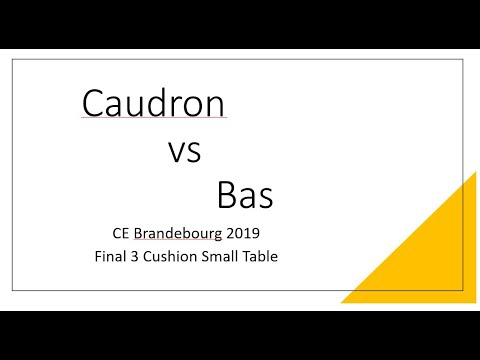 Caudron
vs
Bas

CE Brandebourg 2019
Final 3 Cushion Small Table